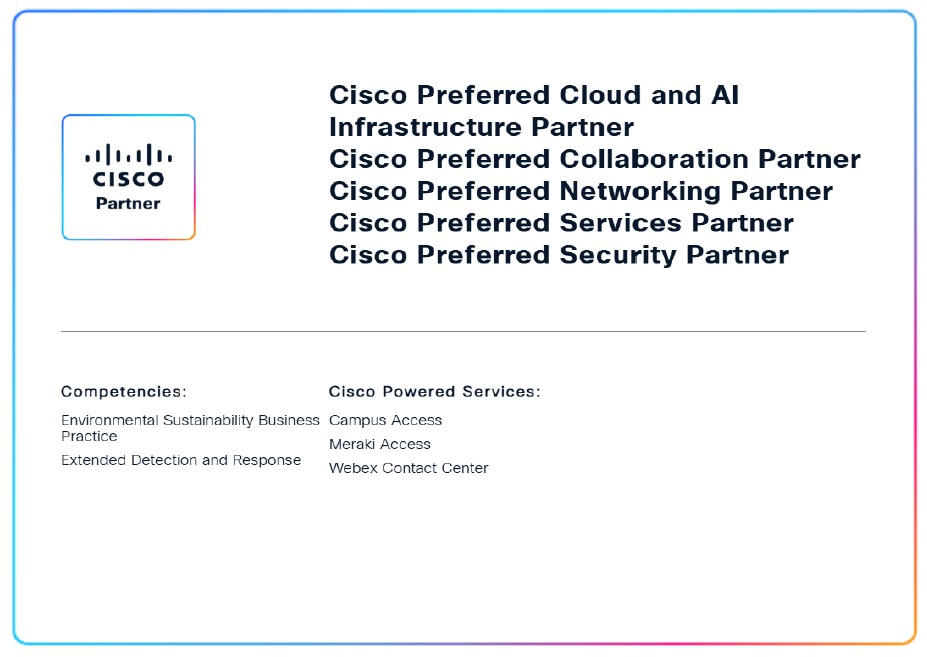 CISCO
Partner

Cisco Preferred Cloud and AI Infrastructure Partner
Cisco Preferred Collaboration Partner
Cisco Preferred Networking Partner
Cisco Preferred Services Partner
Cisco Preferred Security Partner

Competencies:
Environmental Sustainability Business Practice
Extended Detection and Response

Cisco Powered Services:
Campus Access
Meraki Access
Webex Contact Center